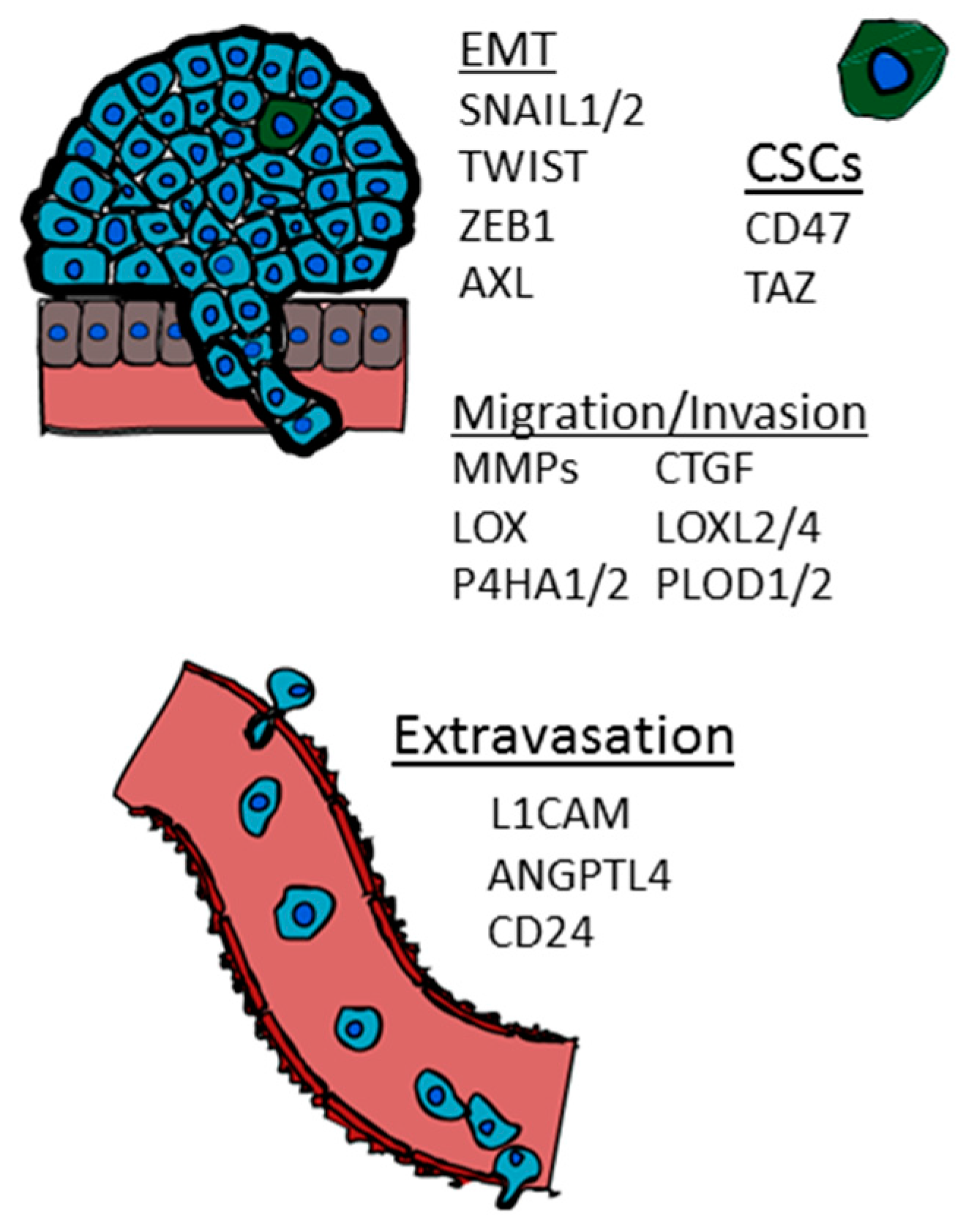 EMT
SNAIL1/2
TWIST
ZEB1
AXL

CSCs
CD47
TAZ

Migration/Invasion

MMPs
LOX
P4HA1/2

CTGF
LOXL2/4
PLOD1/2

Extravasation
L1CAM
ANGPTL4
CD24